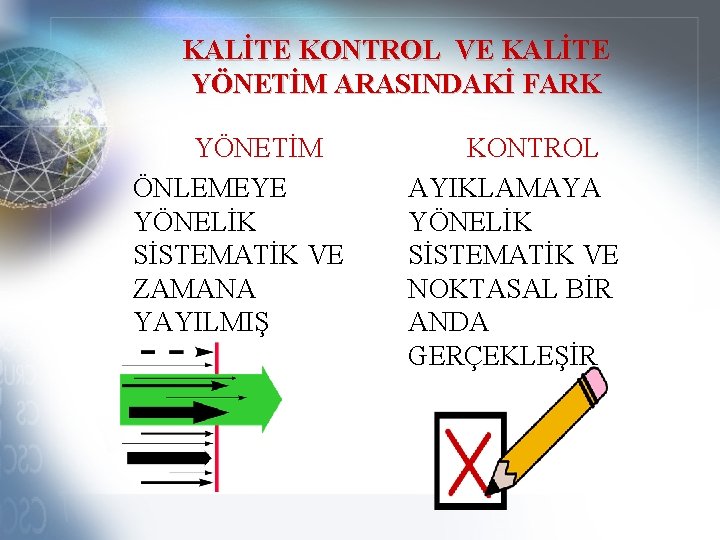 KALİTE KONTROL VE KALİTE YÖNETİM ARASINDAKİ FARK

YÖNETİM

ÖNLEMEYE YÖNELİK SİSTEMATİK VE ZAMANA YAYILMIŞ

KONTROL

AYIKLAMAYA YÖNELİK SİSTEMATİK VE NOKTASAL BİR ANDA GERÇEKLEŞİR